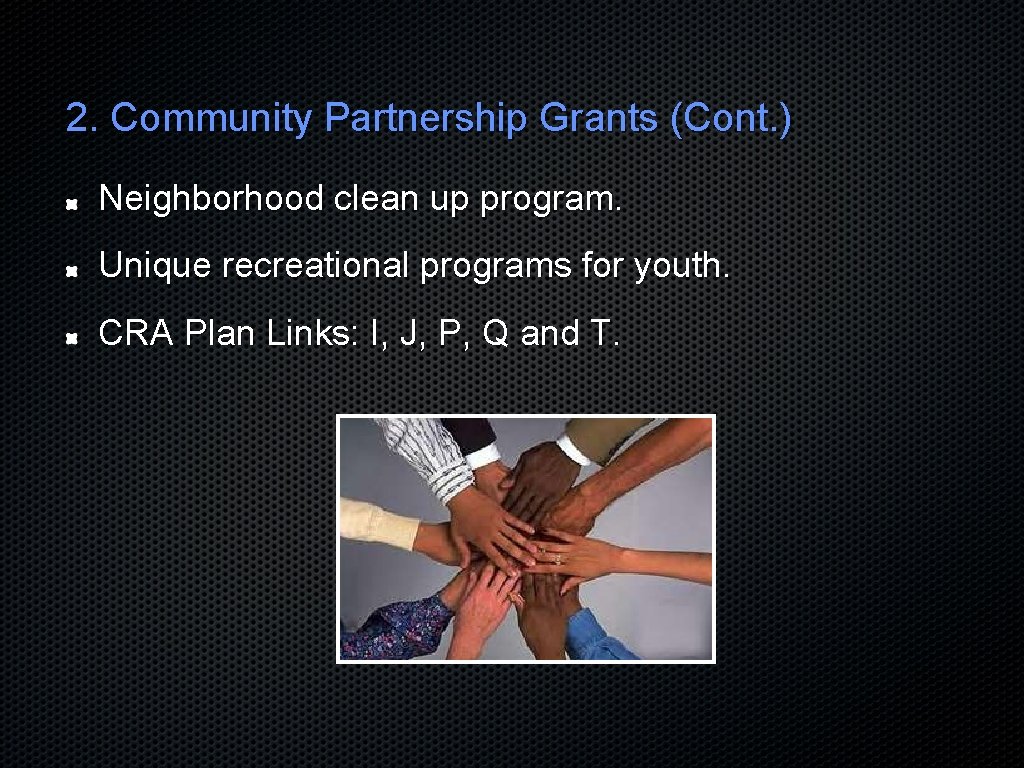 2. Community Partnership Grants (Cont.)

Neighborhood clean up program.

Unique recreational programs for youth.

CRA Plan Links: I, J, P, Q and T.